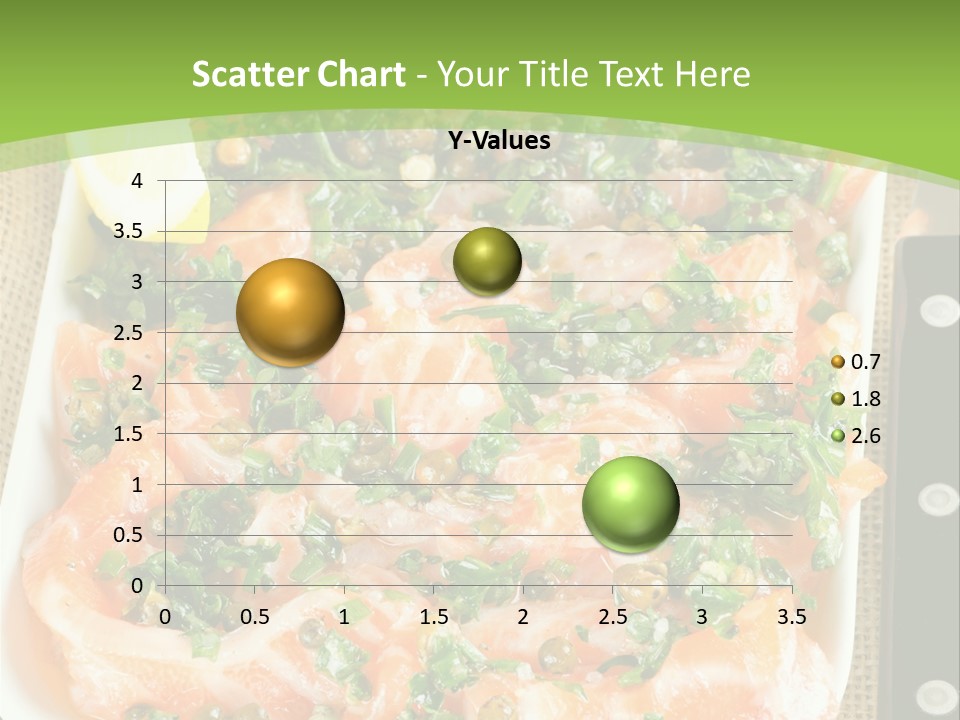 Scatter Chart - Your Title Text Here

Y-Values

4
3.5
3
2.5
2
1.5
1
0.5
0

0 0.5 1 1.5 2 2.5 3 3.5

0.7
1.8
2.6